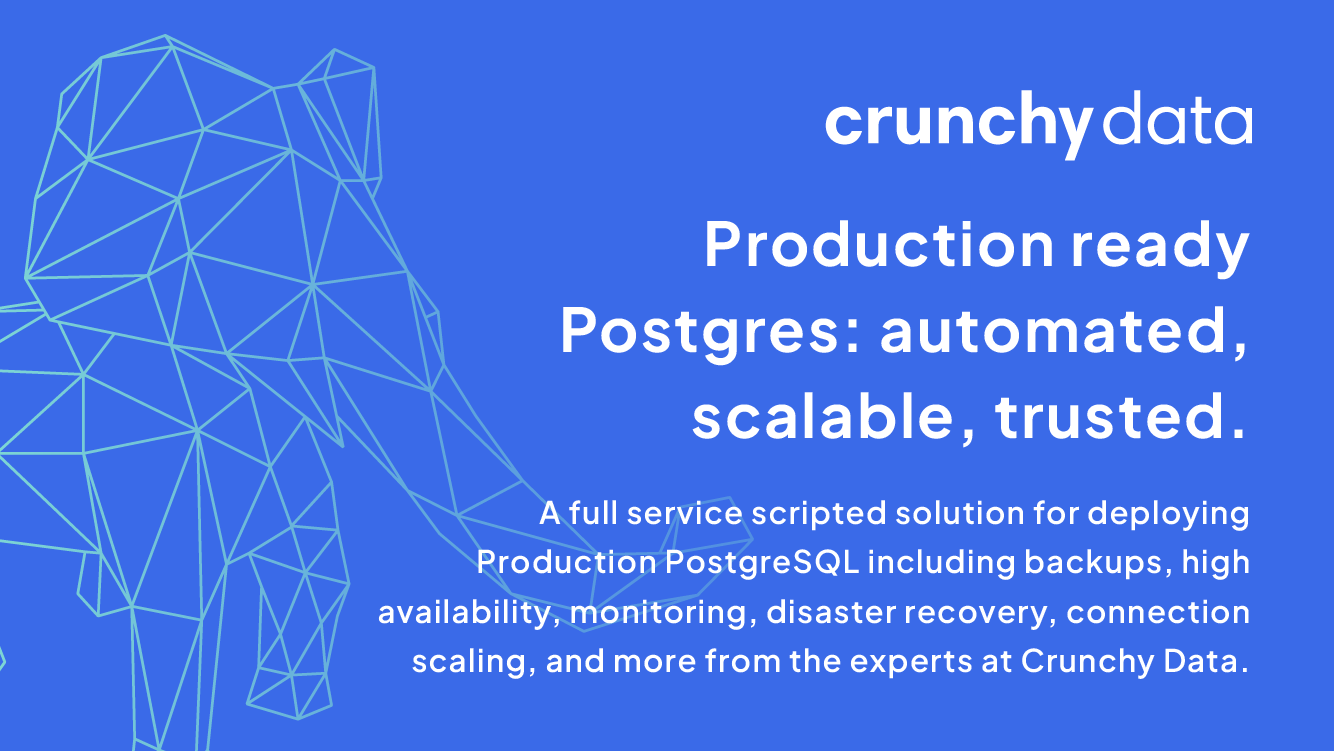 crunchy data

Production ready Postgres: automated, scalable, trusted.

A full service scripted solution for deploying Production PostgreSQL including backups, high availability, monitoring, disaster recovery, connection scaling, and more from the experts at Crunchy Data.